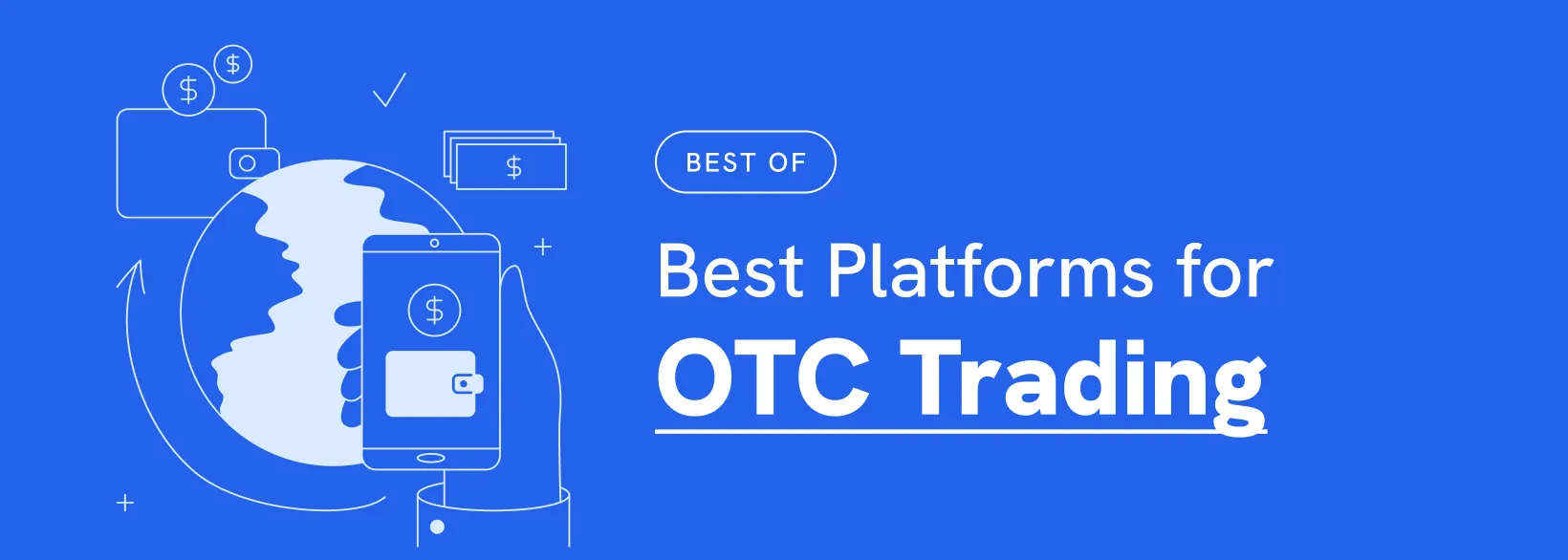 $ $ $ $

BEST OF

Best Platforms for
OTC Trading